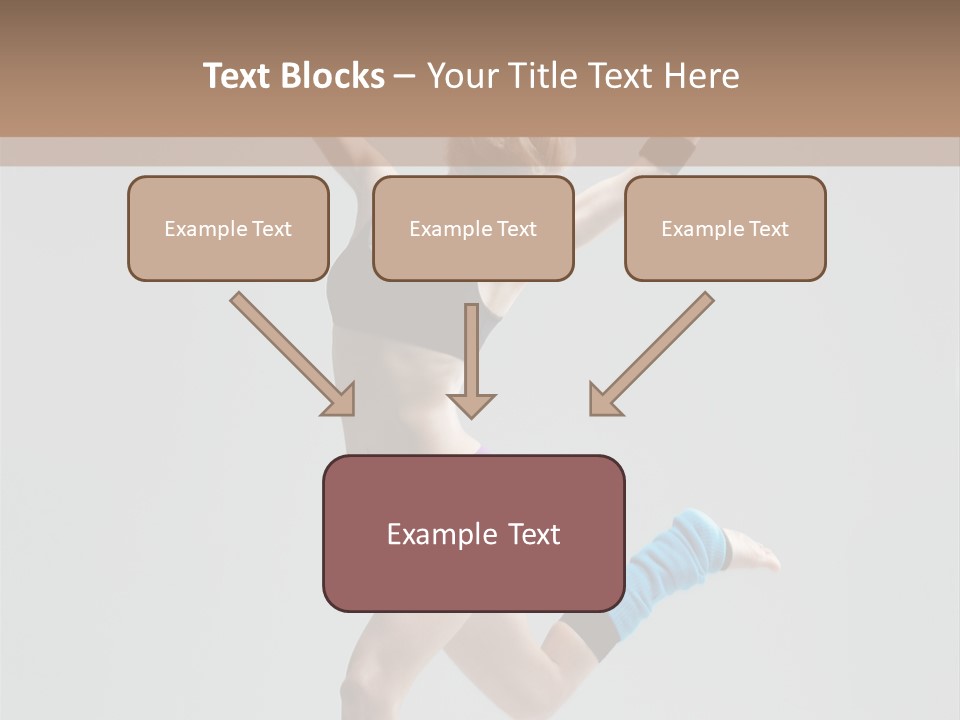 Text Blocks – Your Title Text Here

Example Text

Example Text

Example Text

Example Text